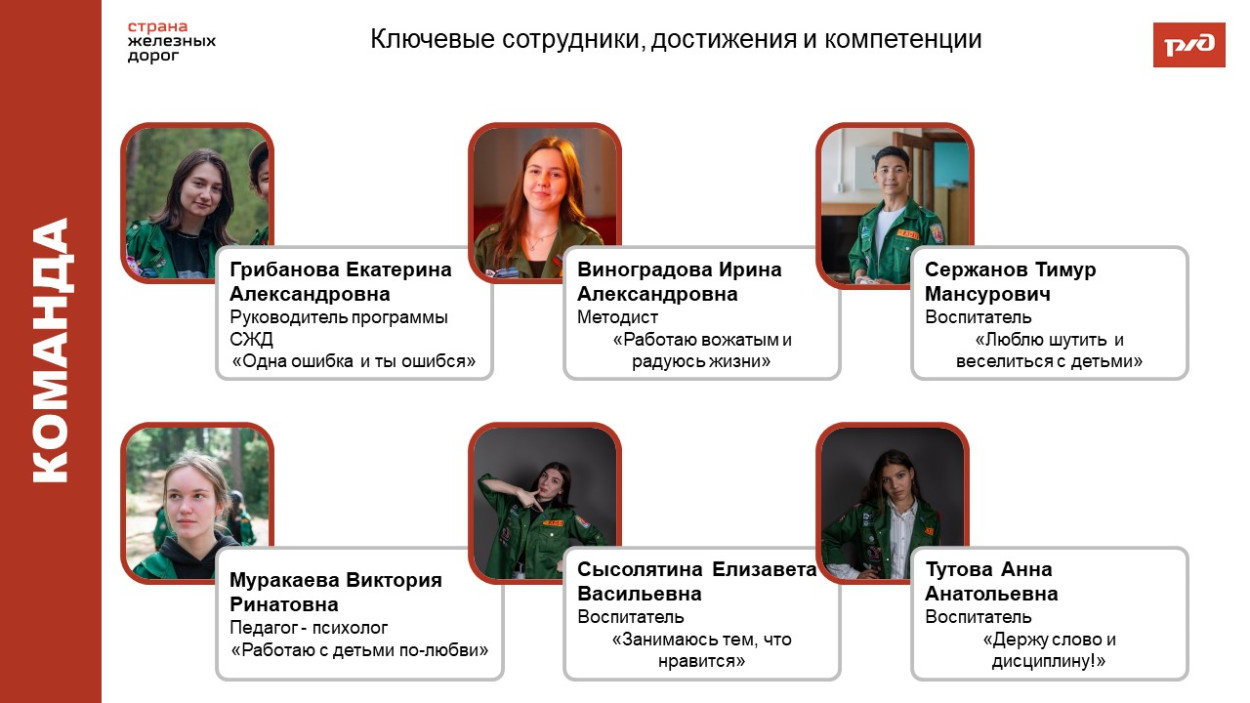 КОМАНДА

страна
железных
дорог

Ключевые сотрудники, достижения и компетенции

РЖД

Грибанова Екатерина Александровна
Руководитель программы СЖД
«Одна ошибка и ты ошибся»

Виноградова Ирина Александровна
Методист
«Работаю вожатым и радуюсь жизни»

Сержанов Тимур Мансурович
Воспитатель
«Люблю шутить и веселиться с детьми»

Муракаева Виктория Ринатовна
Педагог - психолог
«Работаю с детьми по-любви»

Сысолятина Елизавета Васильевна
Воспитатель
«Занимаюсь тем, что нравится»

Тутова Анна Анатольевна
Воспитатель
«Держу слово и дисциплину!»